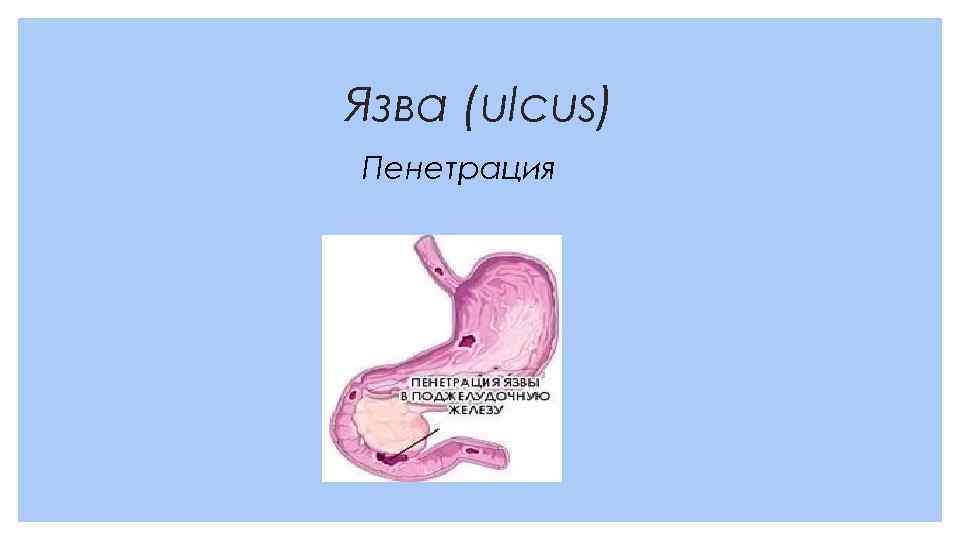 Язва (ulcus)

Пенетрация

ПЕНЕТРАЦИЯ ЯЗВЫ В ПОДЖЕЛУДОЧНУЮ ЖЕЛЕЗУ